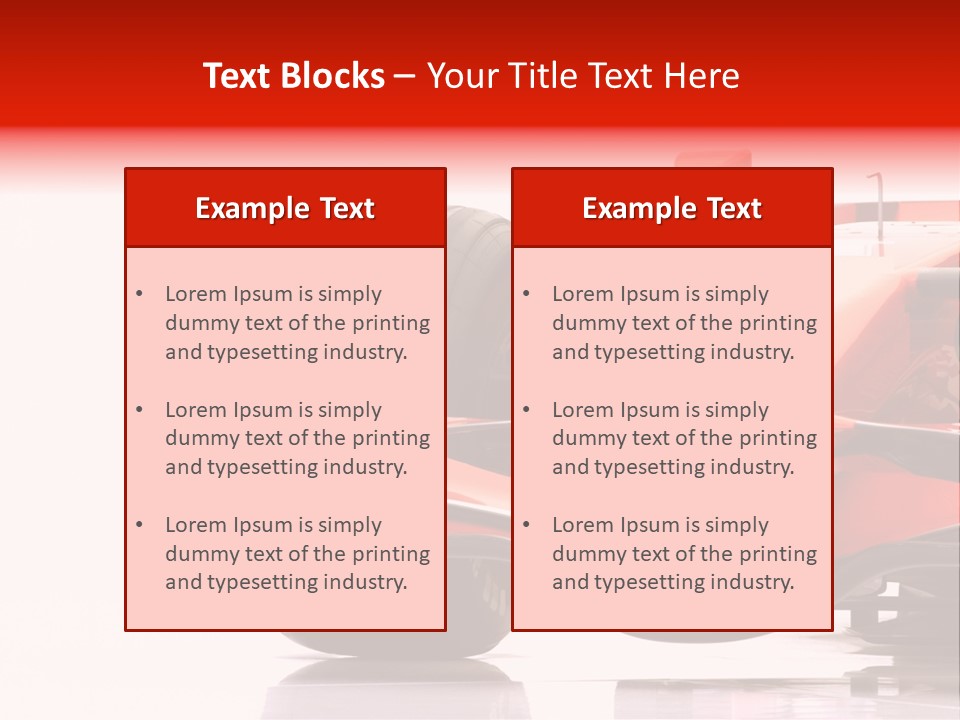 Text Blocks – Your Title Text Here

Example Text

• Lorem Ipsum is simply dummy text of the printing and typesetting industry.

• Lorem Ipsum is simply dummy text of the printing and typesetting industry.

• Lorem Ipsum is simply dummy text of the printing and typesetting industry.

Example Text

• Lorem Ipsum is simply dummy text of the printing and typesetting industry.

• Lorem Ipsum is simply dummy text of the printing and typesetting industry.

• Lorem Ipsum is simply dummy text of the printing and typesetting industry.